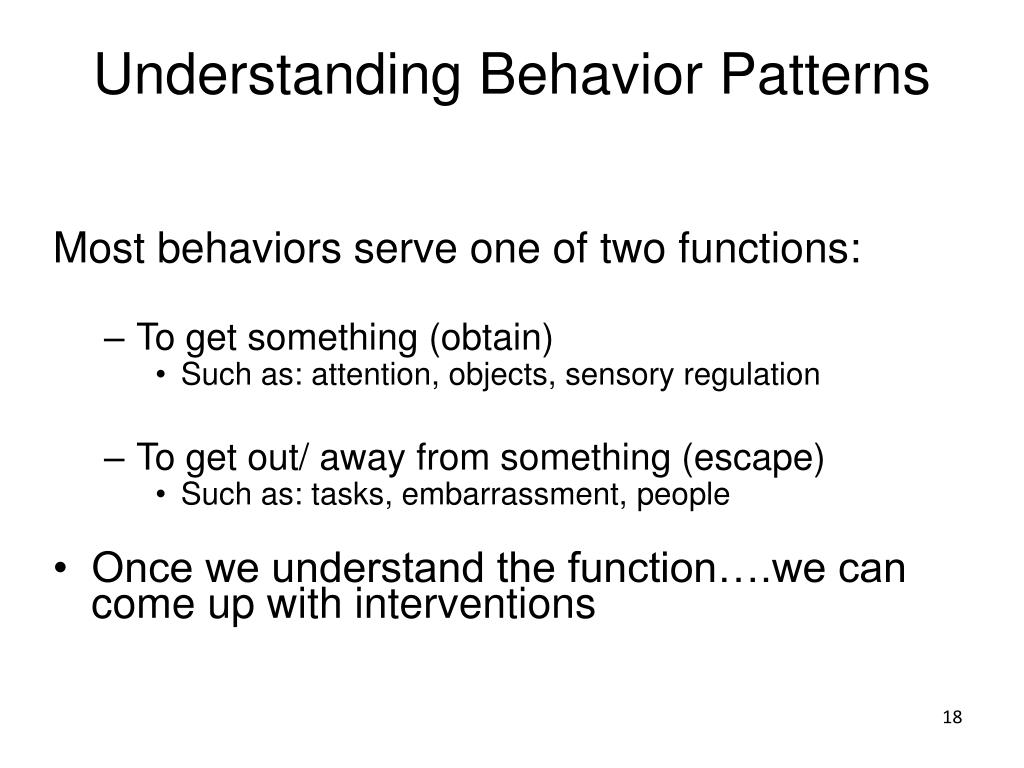 Understanding Behavior Patterns

Most behaviors serve one of two functions:

– To get something (obtain)
• Such as: attention, objects, sensory regulation

– To get out/ away from something (escape)
• Such as: tasks, embarrassment, people

• Once we understand the function….we can come up with interventions

18